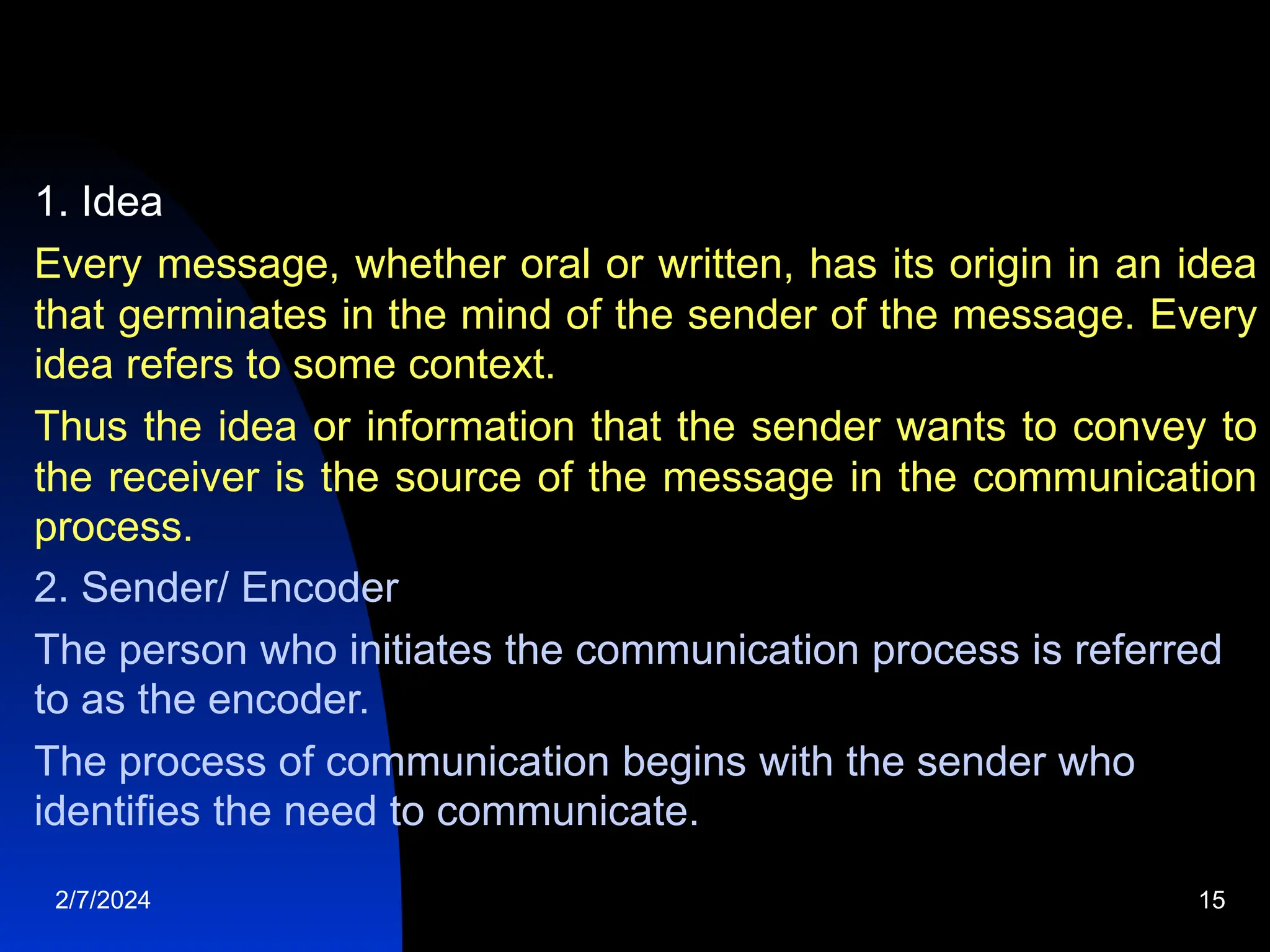 1. Idea

Every message, whether oral or written, has its origin in an idea that germinates in the mind of the sender of the message. Every idea refers to some context.

Thus the idea or information that the sender wants to convey to the receiver is the source of the message in the communication process.

2. Sender/ Encoder

The person who initiates the communication process is referred to as the encoder.

The process of communication begins with the sender who identifies the need to communicate.

2/7/2024

15